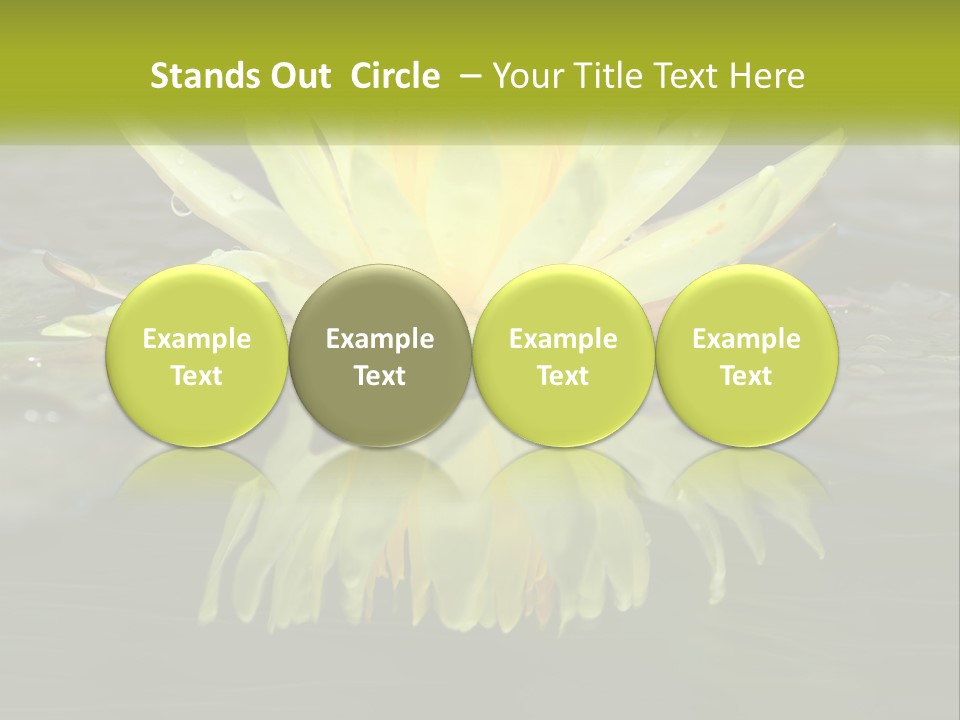 Stands Out Circle – Your Title Text Here

Example Text

Example Text

Example Text

Example Text